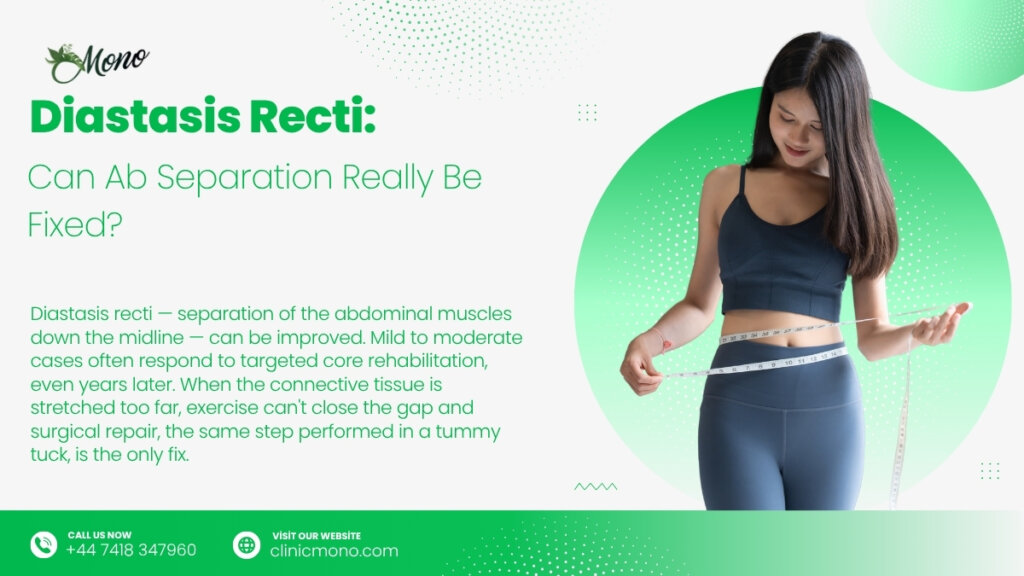 Mono

Diastasis Recti:

Can Ab Separation Really Be Fixed?

Diastasis recti — separation of the abdominal muscles down the midline — can be improved. Mild to moderate cases often respond to targeted core rehabilitation, even years later. When the connective tissue is stretched too far, exercise can't close the gap and surgical repair, the same step performed in a tummy tuck, is the only fix.

CALL US NOW
+44 7418 347960

VİSİT OUR WEBSİTE
clinicmono.com